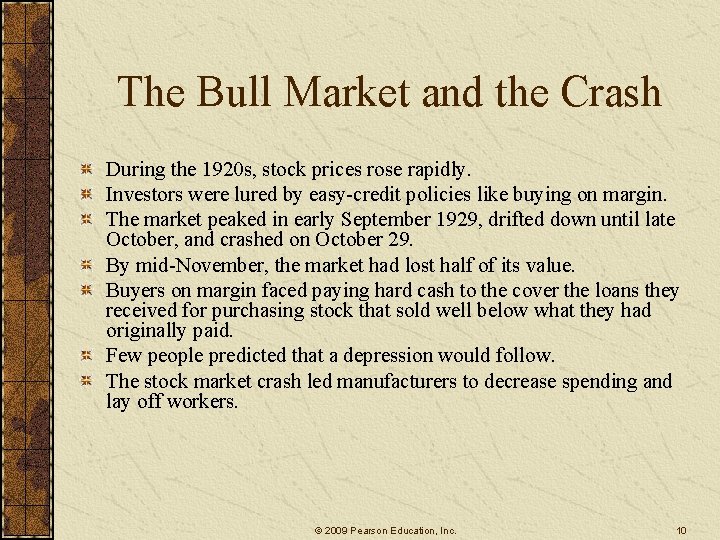 The Bull Market and the Crash

During the 1920s, stock prices rose rapidly.

Investors were lured by easy-credit policies like buying on margin.

The market peaked in early September 1929, drifted down until late October, and crashed on October 29.

By mid-November, the market had lost half of its value.

Buyers on margin faced paying hard cash to the cover the loans they received for purchasing stock that sold well below what they had originally paid.

Few people predicted that a depression would follow.

The stock market crash led manufacturers to decrease spending and lay off workers.

© 2009 Pearson Education, Inc.

10